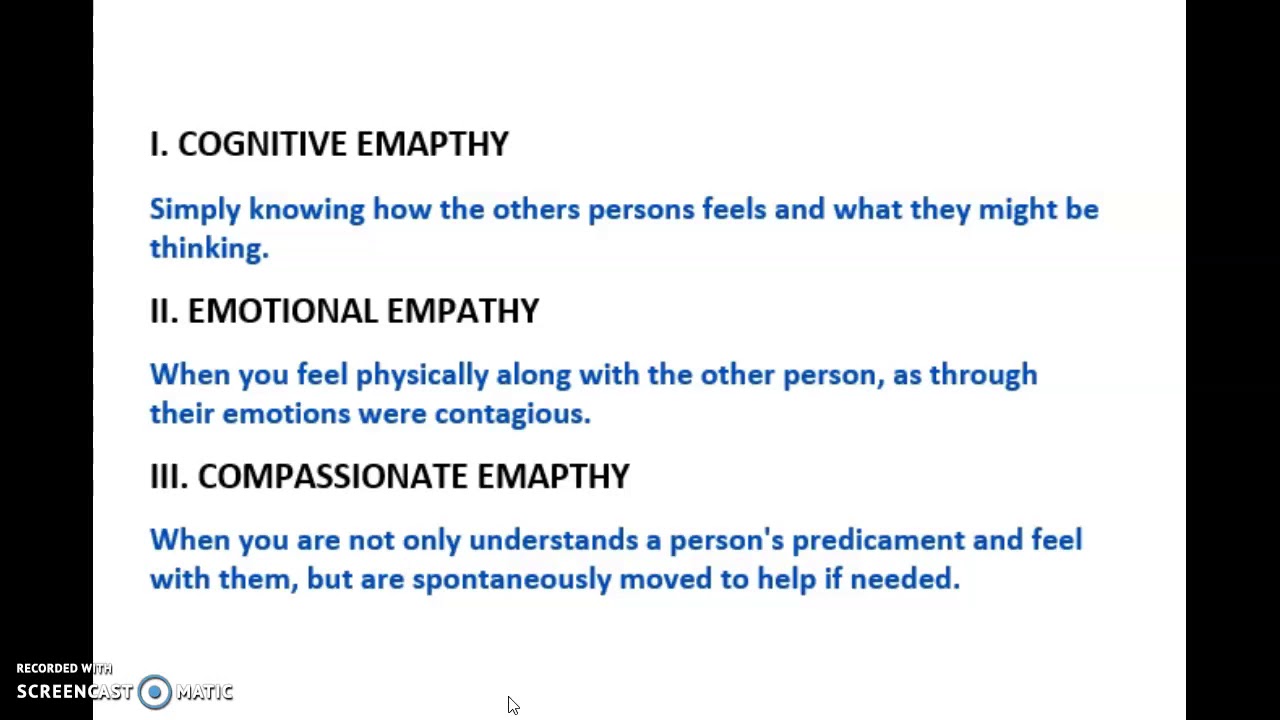 I. COGNITIVE EMAPTHY

Simply knowing how the others persons feels and what they might be thinking.

II. EMOTIONAL EMPATHY

When you feel physically along with the other person, as through their emotions were contagious.

III. COMPASSIONATE EMAPTHY

When you are not only understands a person's predicament and feel with them, but are spontaneously moved to help if needed.

RECORDED WITH
SCREENCAST MATIC